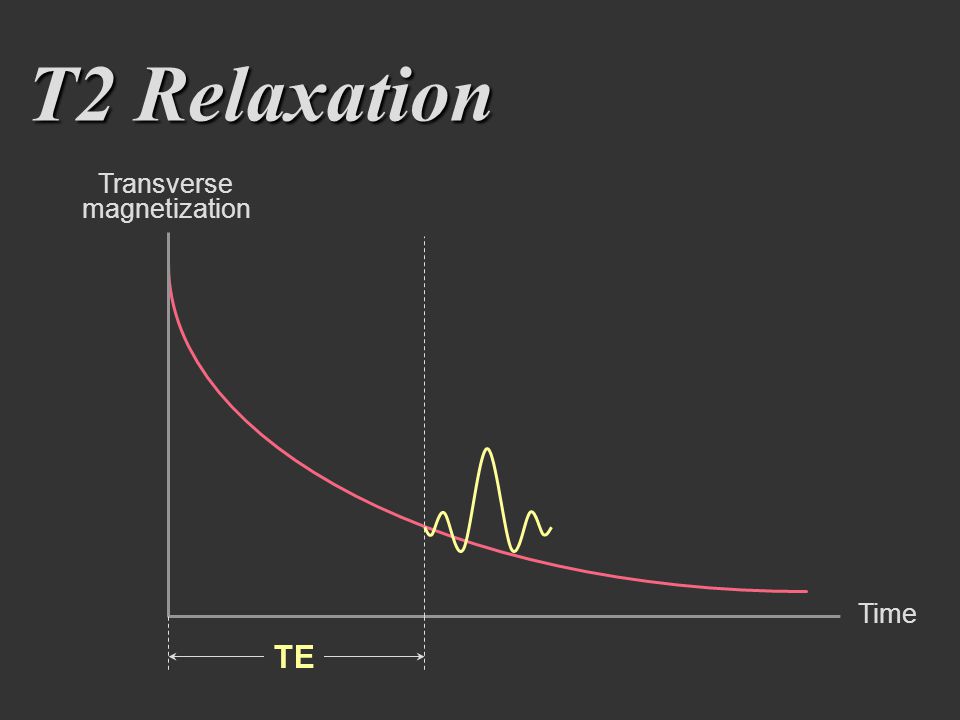 T2 Relaxation

Transverse magnetization

Time

TE